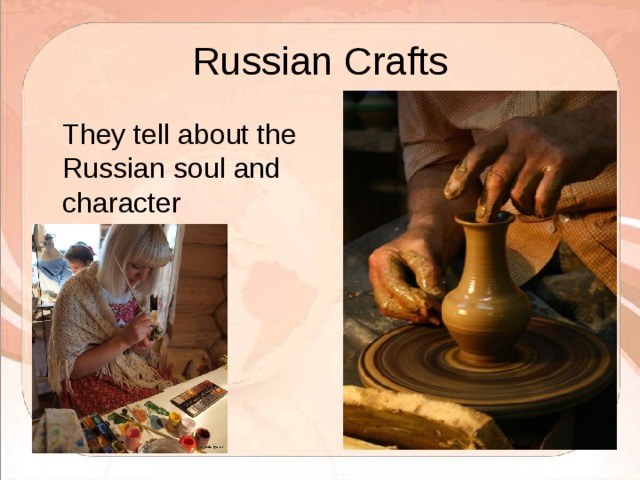 Russian Crafts

They tell about the Russian soul and character